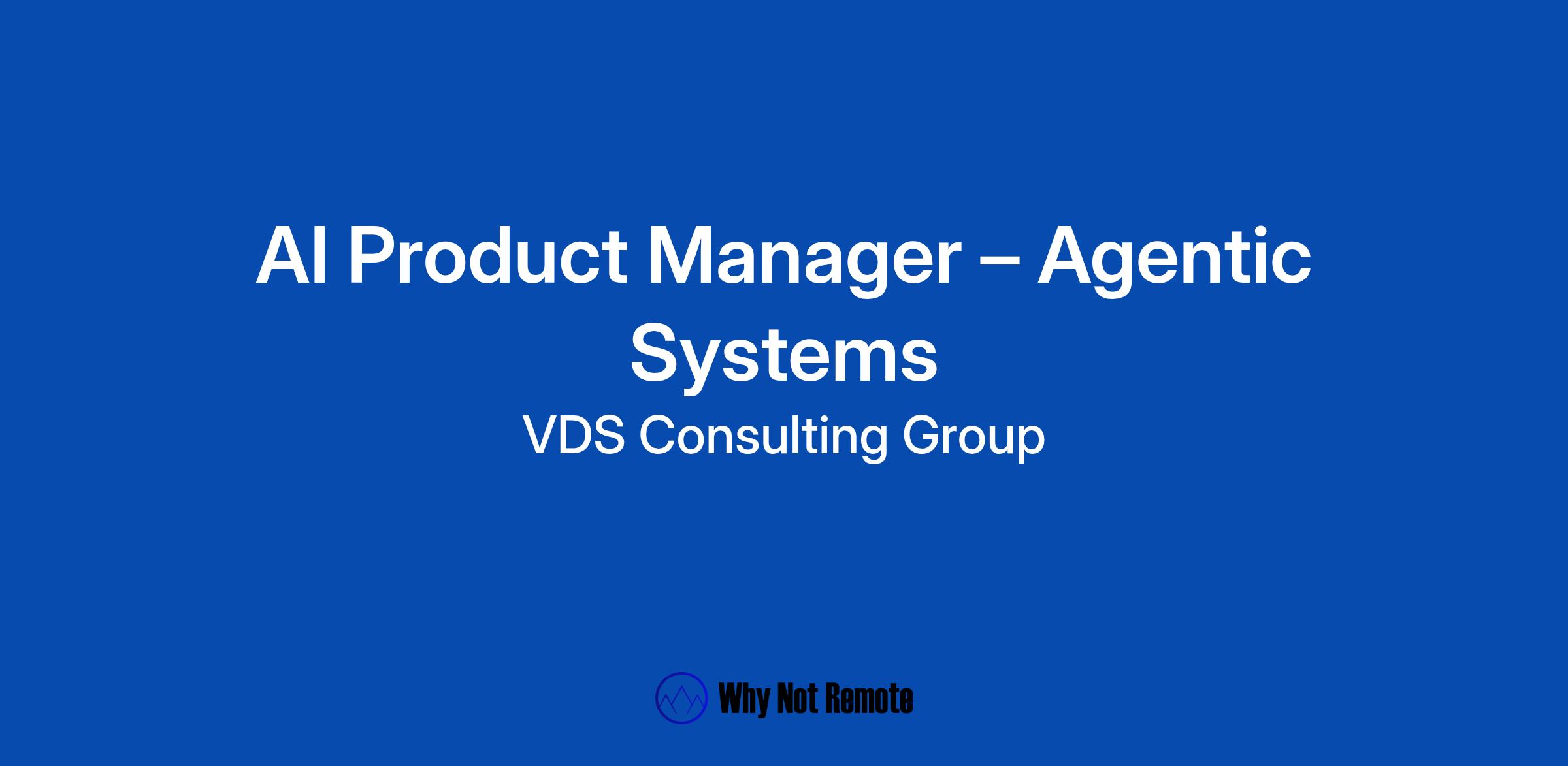 AI Product Manager – Agentic Systems

VDS Consulting Group

Why Not Remote